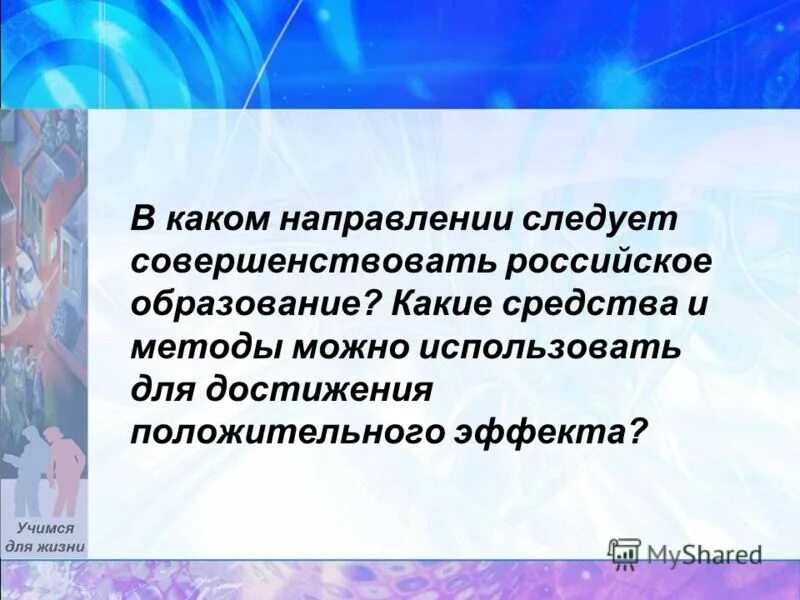 В каком направлении следует совершенствовать российское образование? Какие средства и методы можно использовать для достижения положительного эффекта?

Учимся для жизни

MyShared